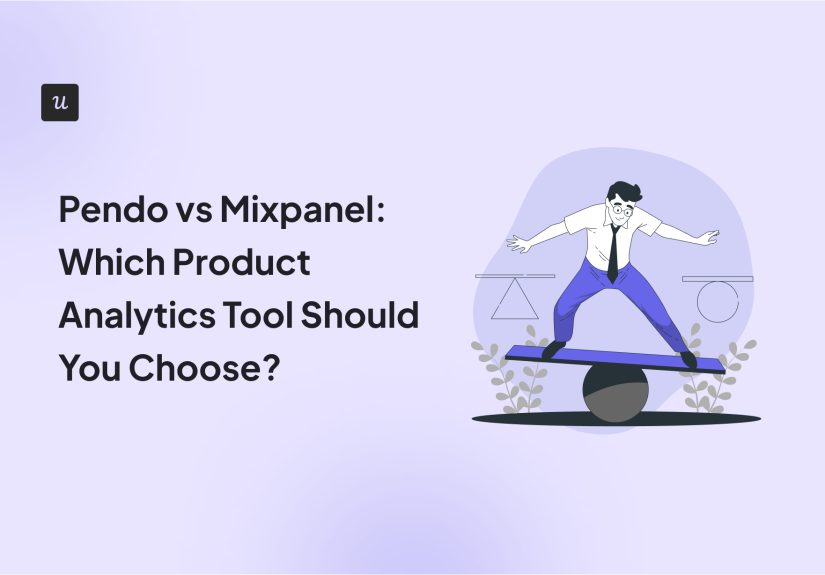 u

Pendo vs Mixpanel: Which Product Analytics Tool Should You Choose?